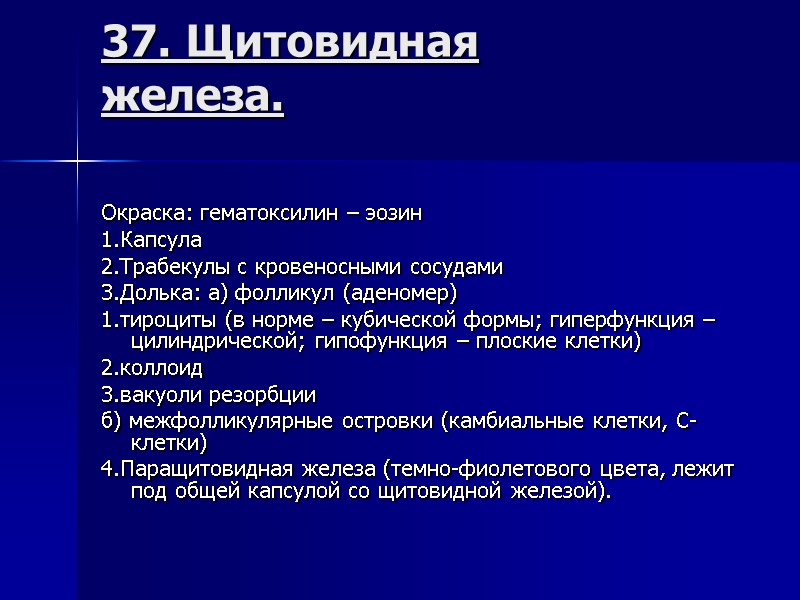 37. Щитовидная железа.

Окраска: гематоксилин – эозин
1.Капсула
2.Трабекулы с кровеносными сосудами
3.Долька: а) фолликул (аденомер)
1.тироциты (в норме – кубической формы; гиперфункция – цилиндрической; гипофункция – плоские клетки)
2.коллоид
3.вакуоли резорбции
б) межфолликулярные островки (камбиальные клетки, С-клетки)
4.Паращитовидная железа (темно-фиолетового цвета, лежит под общей капсулой со щитовидной железой).